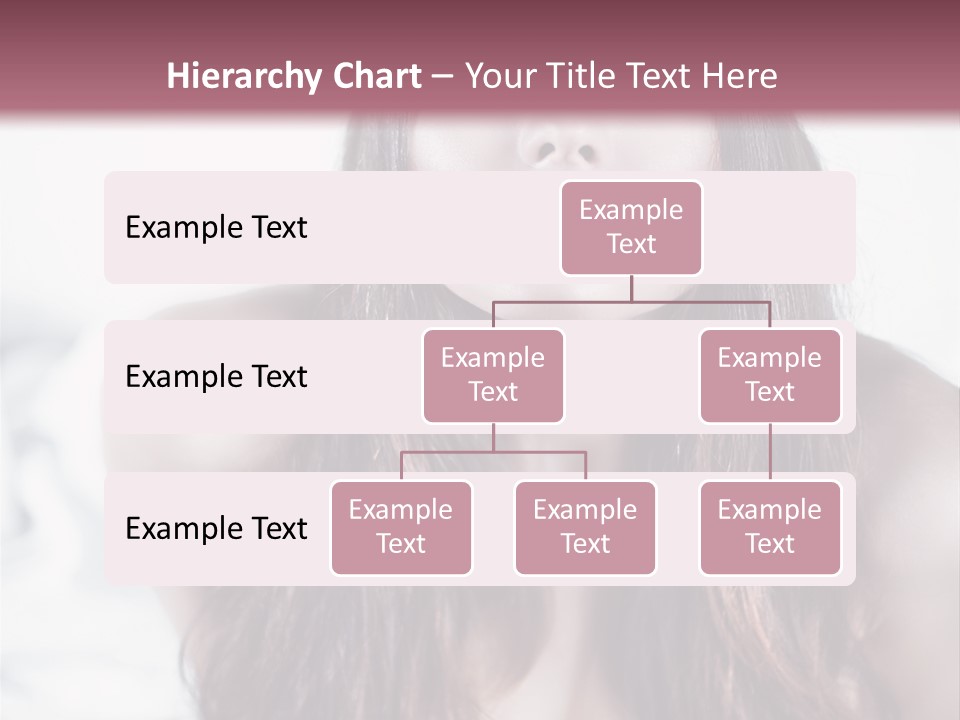 Hierarchy Chart – Your Title Text Here

Example Text

Example Text

Example Text

Example Text

Example Text

Example Text

Example Text

Example Text

Example Text